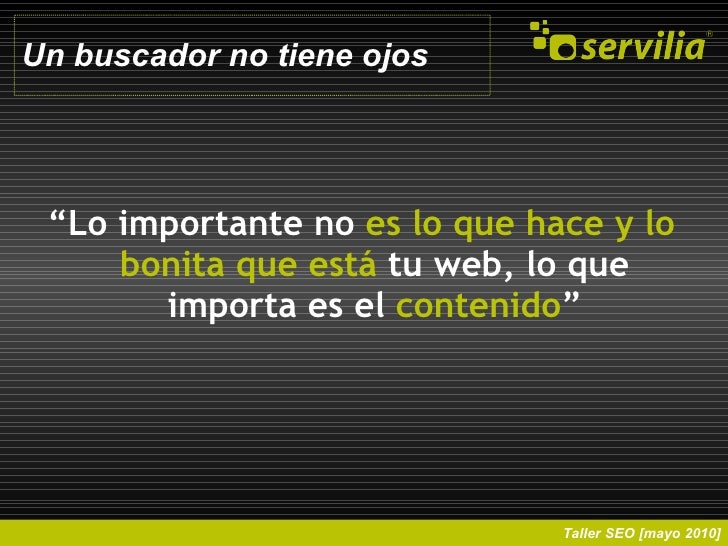 Un buscador no tiene ojos

servilia®

“Lo importante no es lo que hace y lo bonita que está tu web, lo que importa es el contenido”

Taller SEO [mayo 2010]